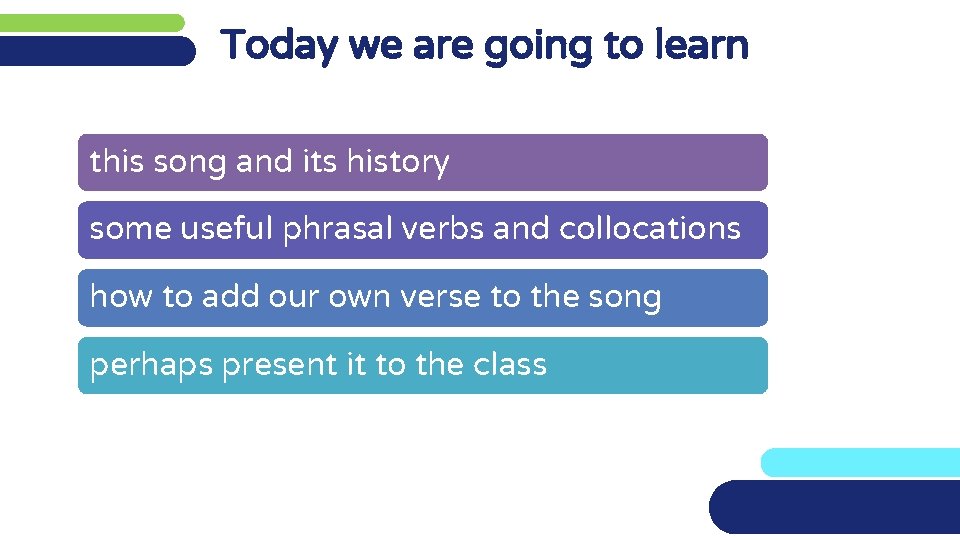 Today we are going to learn

this song and its history

some useful phrasal verbs and collocations

how to add our own verse to the song

perhaps present it to the class